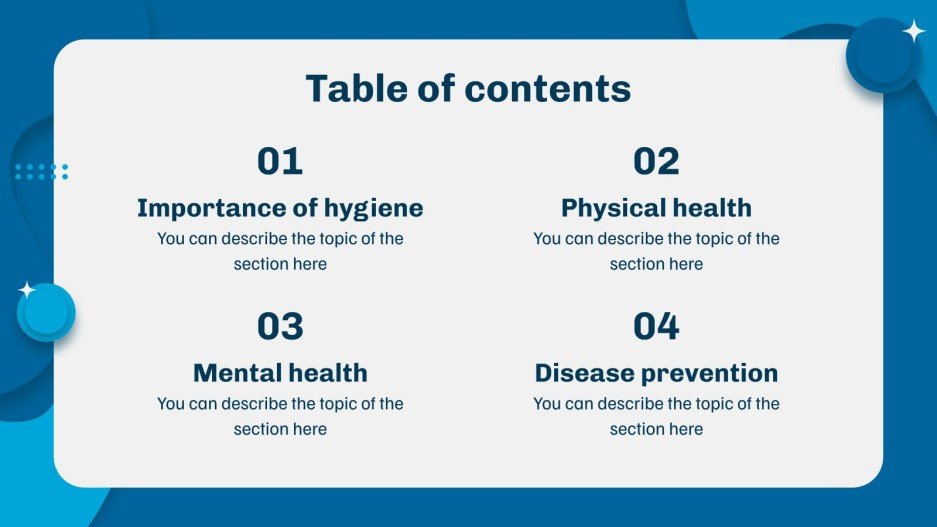 Table of contents

01
Importance of hygiene
You can describe the topic of the section here

02
Physical health
You can describe the topic of the section here

03
Mental health
You can describe the topic of the section here

04
Disease prevention
You can describe the topic of the section here